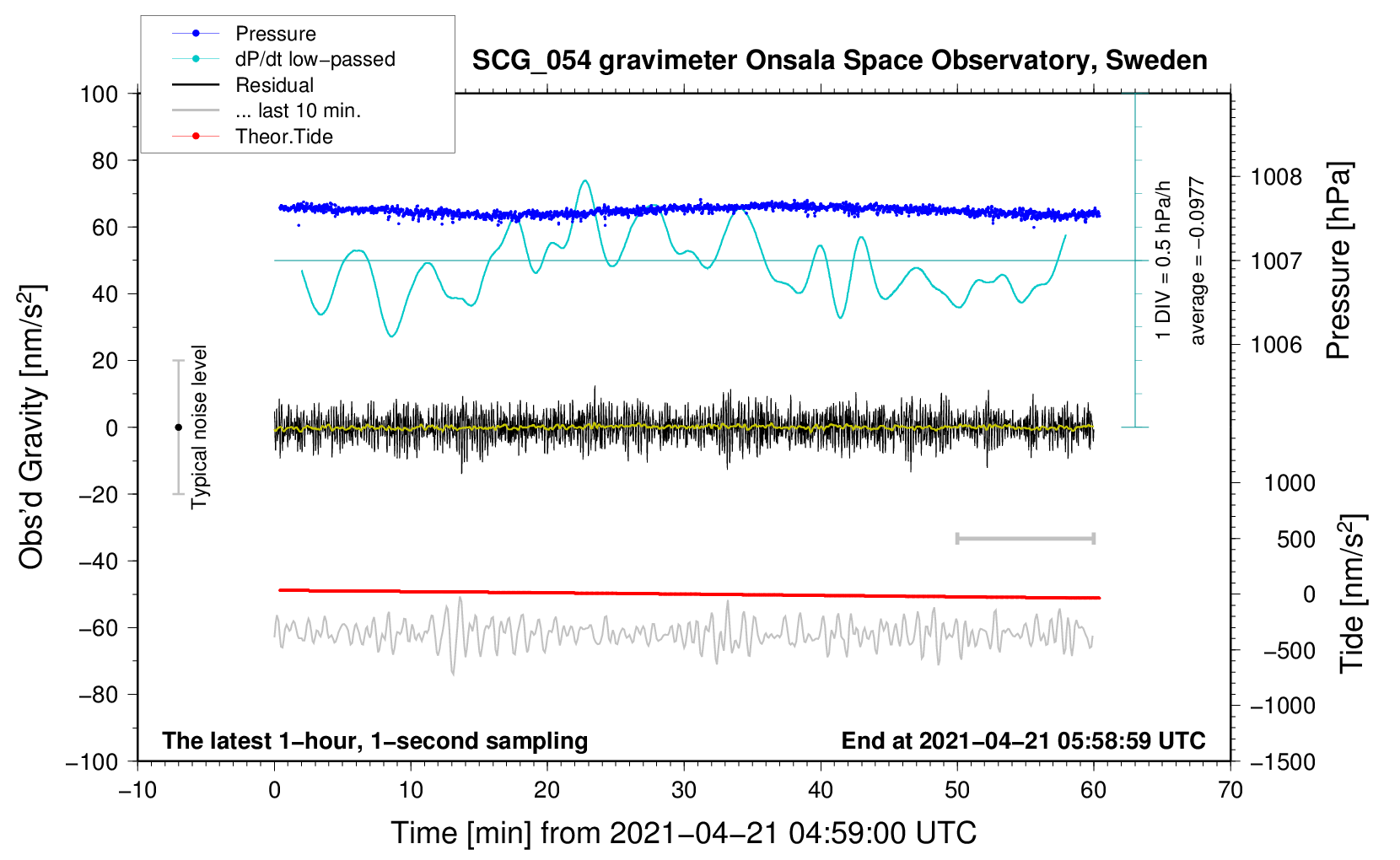 Pressure
dP/dt low−passed
Residual
... last 10 min.
Theor.Tide

SCG_054 gravimeter Onsala Space Observatory, Sweden

100
80
60
40
20
0
−20
−40
−60
−80
−100

Obs'd Gravity [nm/s$^2$]

Typical noise level

1 DIV = 0.5 hPa/h
average = −0.0977

1008
1007
1006

Pressure [hPa]

1000
500
0
−500
−1000
−1500

Tide [nm/s$^2$]

The latest 1−hour, 1−second sampling
End at 2021−04−21 05:58:59 UTC

−10
0
10
20
30
40
50
60
70

Time [min] from 2021−04−21 04:59:00 UTC